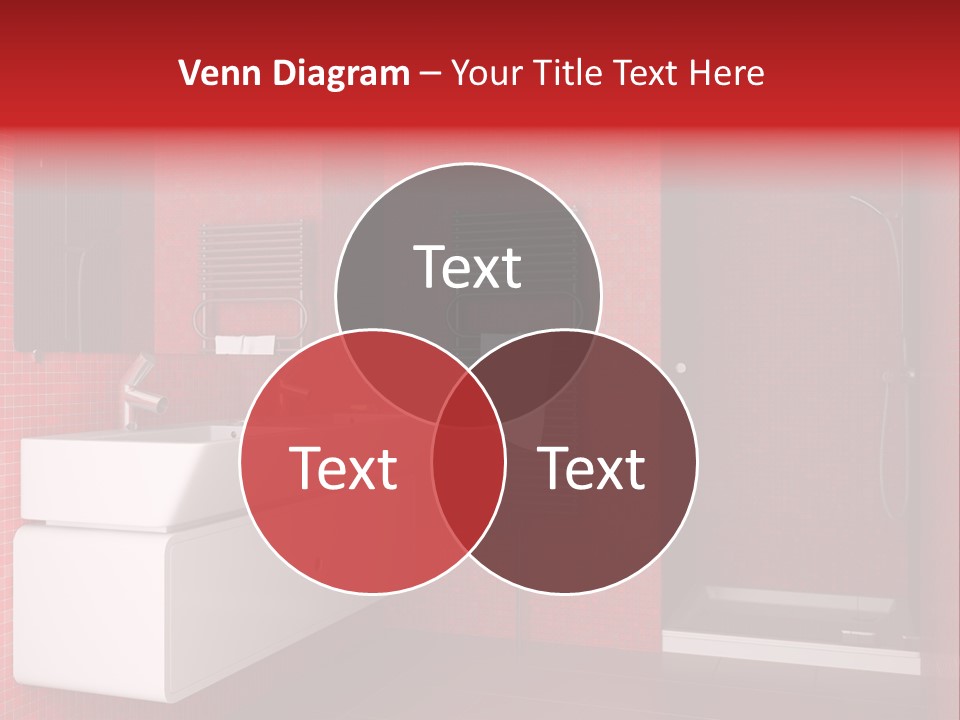 Venn Diagram – Your Title Text Here

Text

Text

Text